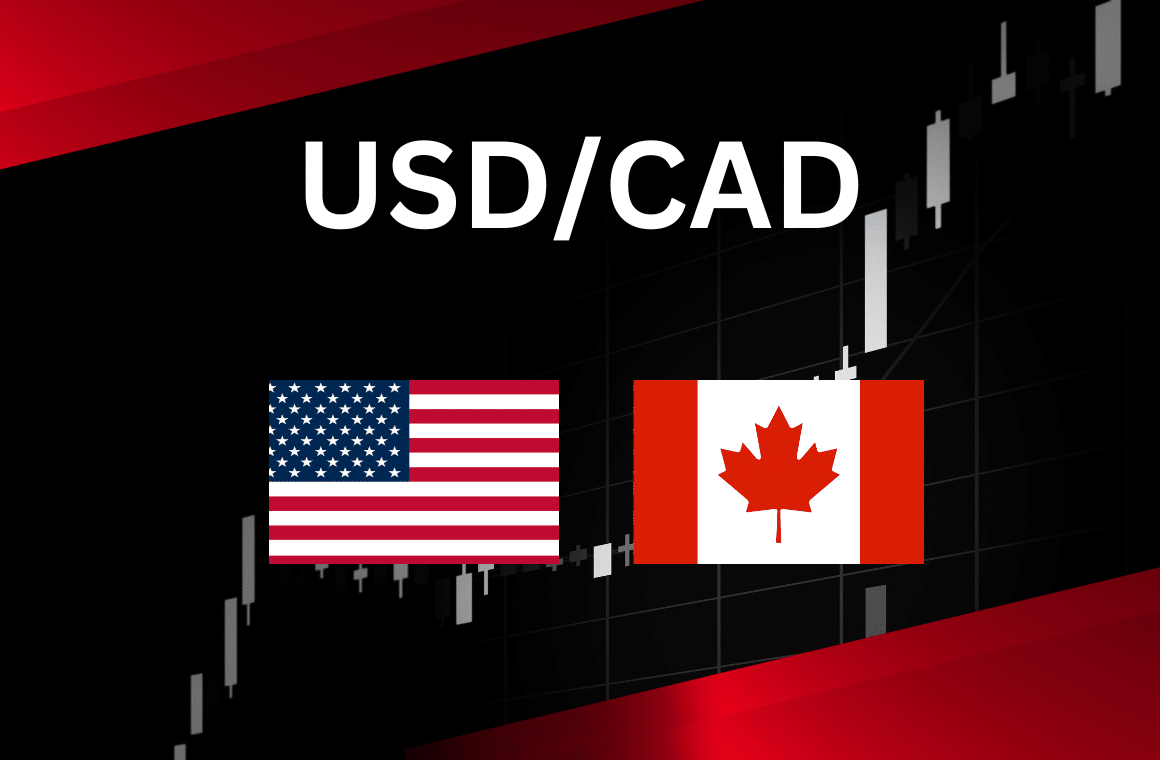 USD/CAD